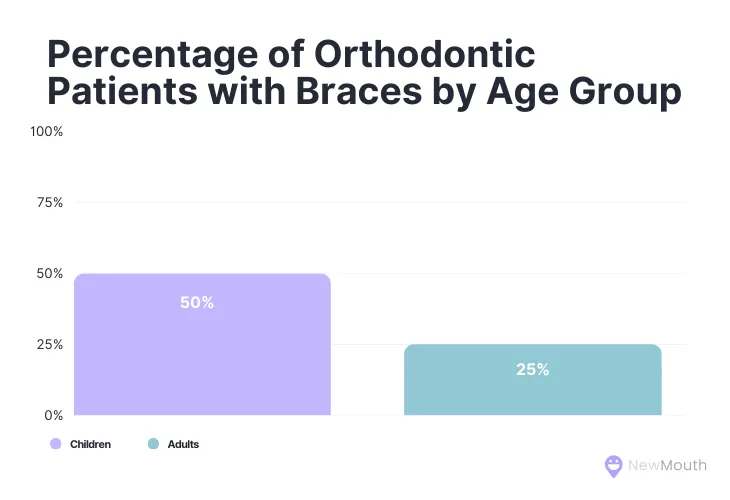 Percentage of Orthodontic Patients with Braces by Age Group

100%

75%

50%

25%

0%

50%

25%

Children

Adults

NewMouth